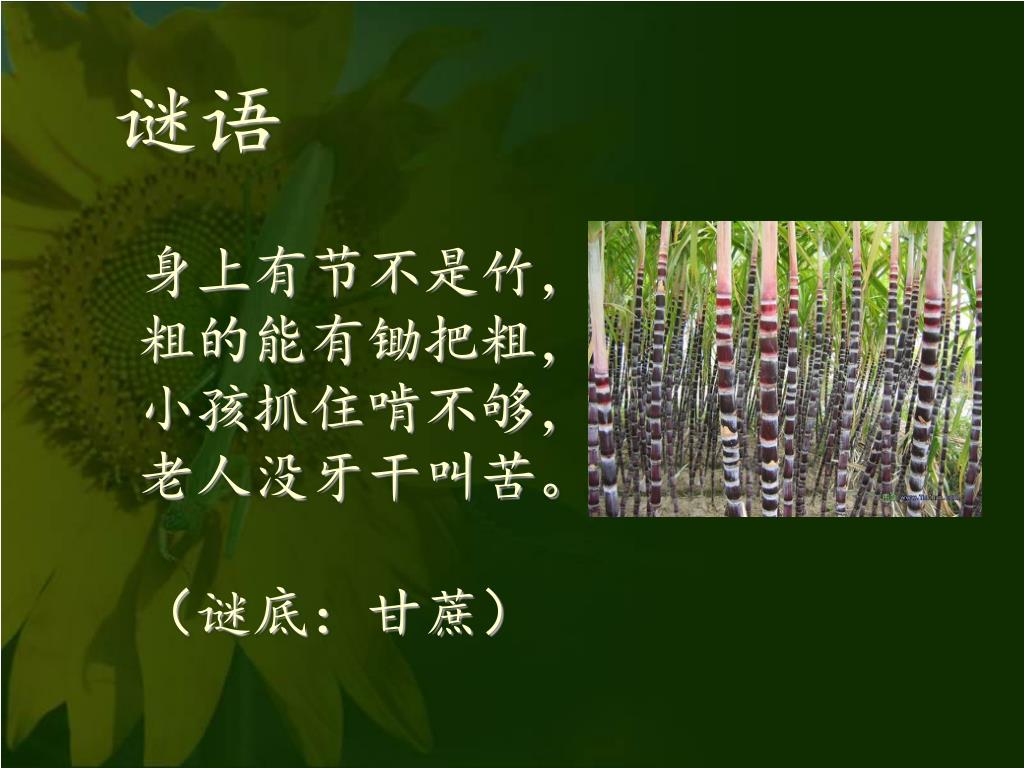 谜语

身上有节不是竹，
粗的能有锄把粗，
小孩抓住啃不够，
老人没牙干叫苦。

（谜底：甘蔗）